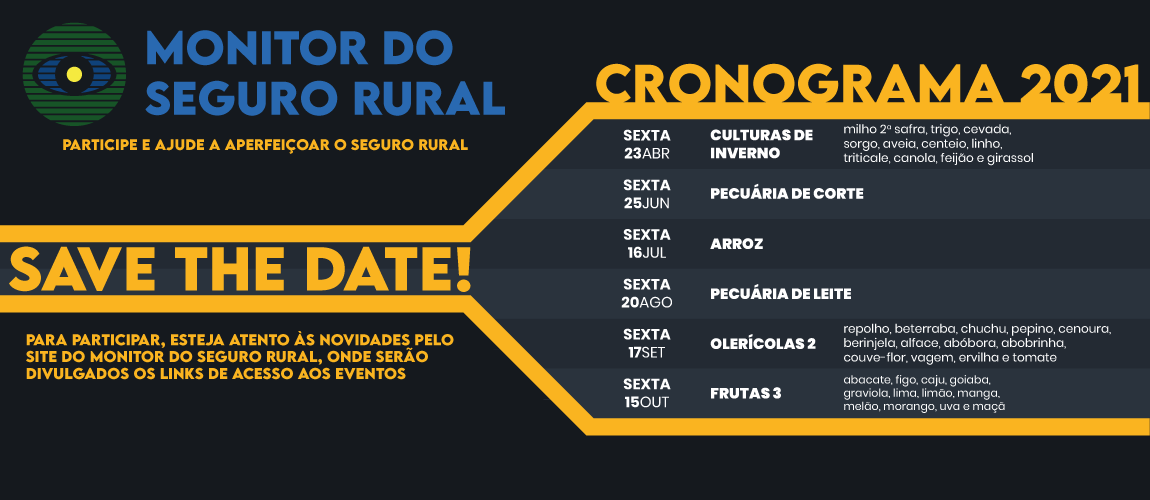 MONITOR DO SEGURO RURAL

PARTICIPE E AJUDE A APERFEIÇOAR O SEGURO RURAL

SAVE THE DATE!

PARA PARTICIPAR, ESTEJA ATENTO ÀS NOVIDADES PELO SITE DO MONITOR DO SEGURO RURAL, ONDE SERÃO DIVULGADOS OS LINKS DE ACESSO AOS EVENTOS

CRONOGRAMA 2021

| | | |
|---|---|---|
| SEXTA 23ABR | CULTURAS DE INVERNO | milho 2ª safra, trigo, cevada, sorgo, aveia, centeio, linho, triticale, canola, feijão e girassol |
| SEXTA 25JUN | PECUÁRIA DE CORTE | |
| SEXTA 16JUL | ARROZ | |
| SEXTA 20AGO | PECUÁRIA DE LEITE | |
| SEXTA 17SET | OLERÍCOLAS 2 | repolho, beterraba, chuchu, pepino, cenoura, berinjela, alface, abóbora, abobrinha, couve-flor, vagem, ervilha e tomate |
| SEXTA 15OUT | FRUTAS 3 | abacate, figo, caju, goiaba, graviola, lima, limão, manga, melão, morango, uva e maçã |